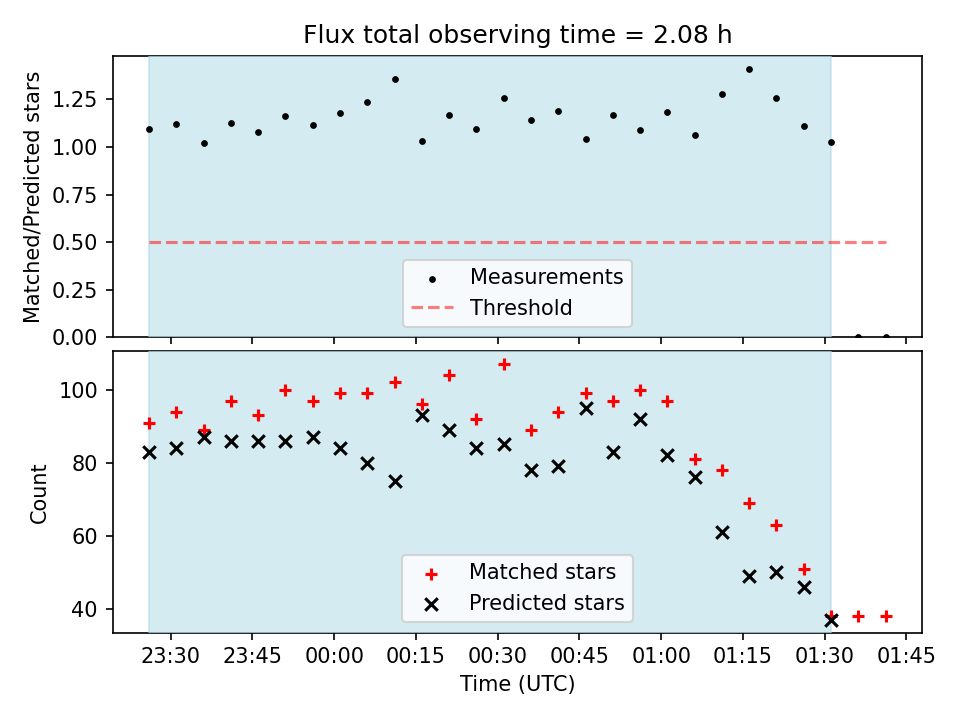 Flux total observing time = 2.08 h

Matched/Predicted stars

1.25
1.00
0.75
0.50
0.25
0.00

Measurements
Threshold

Count

100
80
60
40

Matched stars
Predicted stars

23:30 23:45 00:00 00:15 00:30 00:45 01:00 01:15 01:30 01:45

Time (UTC)